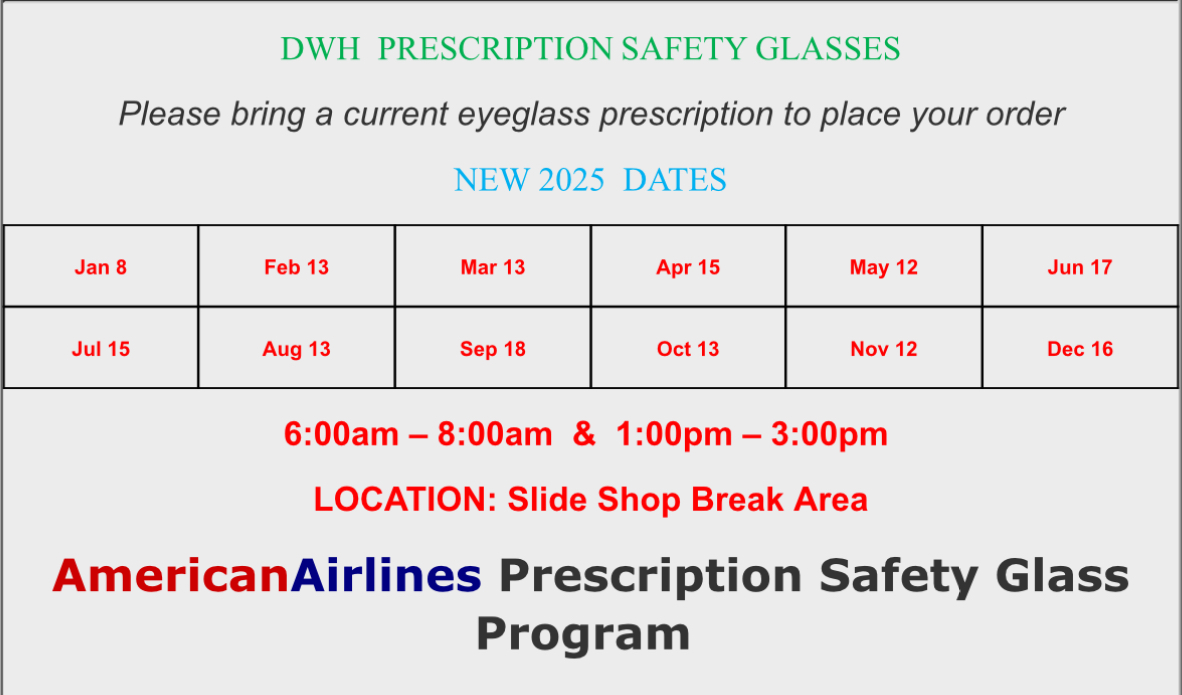 DWH PRESCRIPTION SAFETY GLASSES

Please bring a current eyeglass prescription to place your order

NEW 2025 DATES

| Jan 8 | Feb 13 | Mar 13 | Apr 15 | May 12 | Jun 17 |
|---|---|---|---|---|---|
| Jul 15 | Aug 13 | Sep 18 | Oct 13 | Nov 12 | Dec 16 |

6:00am – 8:00am & 1:00pm – 3:00pm

LOCATION: Slide Shop Break Area

AmericanAirlines Prescription Safety Glass Program